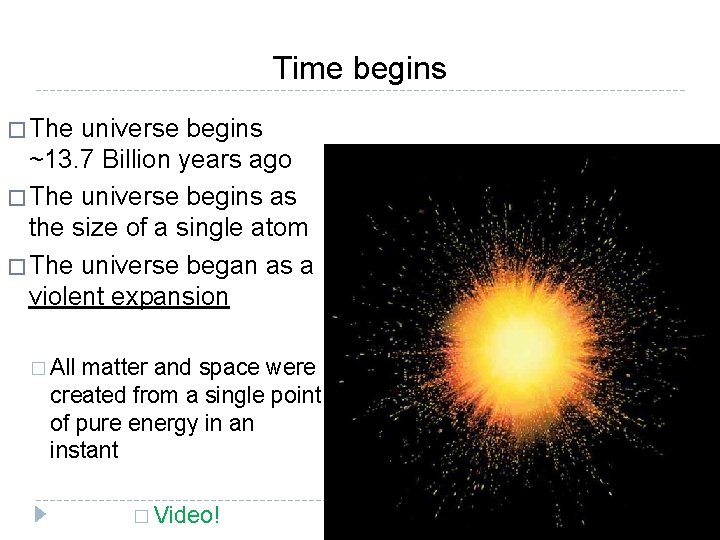 Time begins

□ The universe begins ~13.7 Billion years ago

□ The universe begins as the size of a single atom

□ The universe began as a violent expansion

□ All matter and space were created from a single point of pure energy in an instant

□ Video!